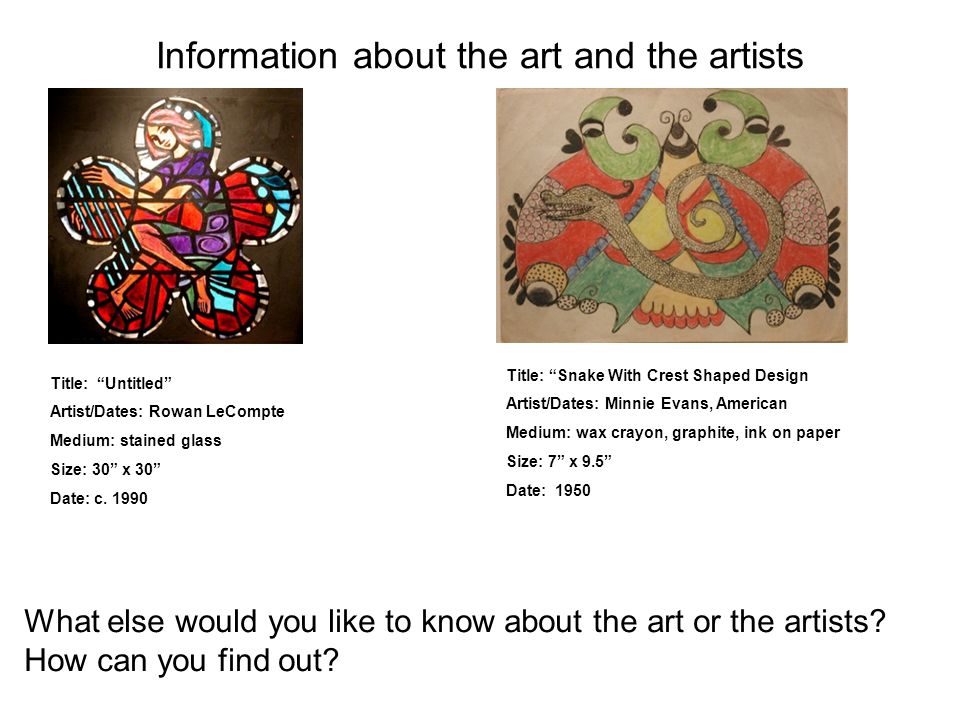 Information about the art and the artists

Title: “Untitled”
Artist/Dates: Rowan LeCompte
Medium: stained glass
Size: 30” x 30”
Date: c. 1990

Title: “Snake With Crest Shaped Design
Artist/Dates: Minnie Evans, American
Medium: wax crayon, graphite, ink on paper
Size: 7” x 9.5”
Date: 1950

What else would you like to know about the art or the artists? How can you find out?